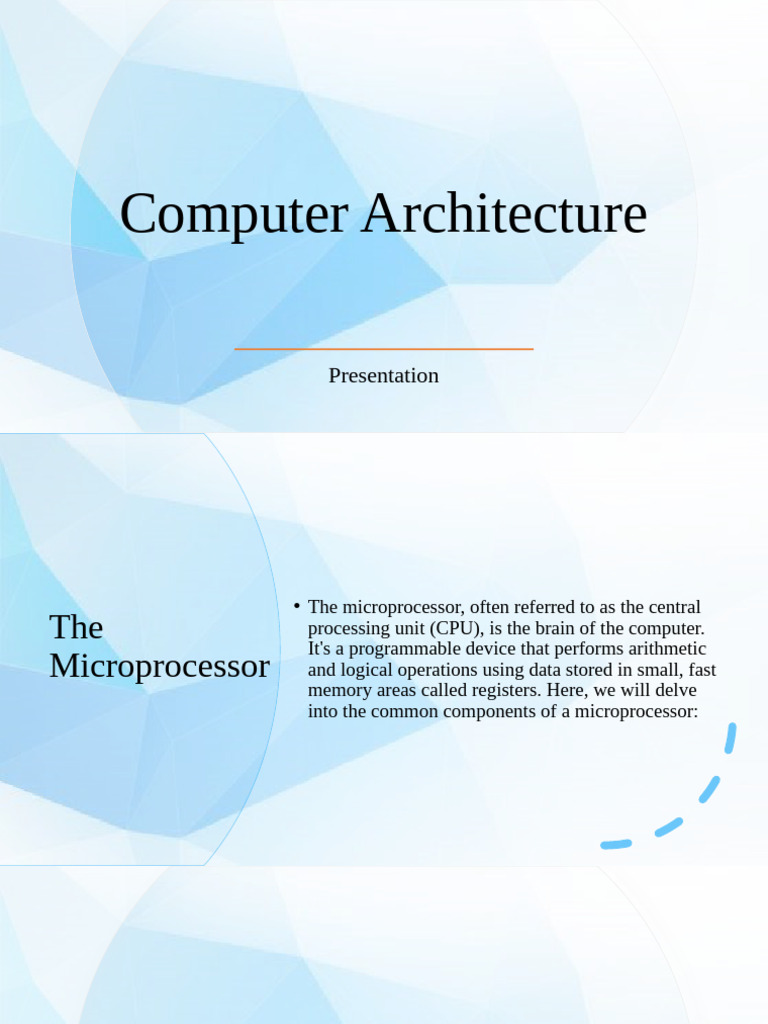 Computer Architecture

Presentation

The Microprocessor

• The microprocessor, often referred to as the central processing unit (CPU), is the brain of the computer. It's a programmable device that performs arithmetic and logical operations using data stored in small, fast memory areas called registers. Here, we will delve into the common components of a microprocessor: